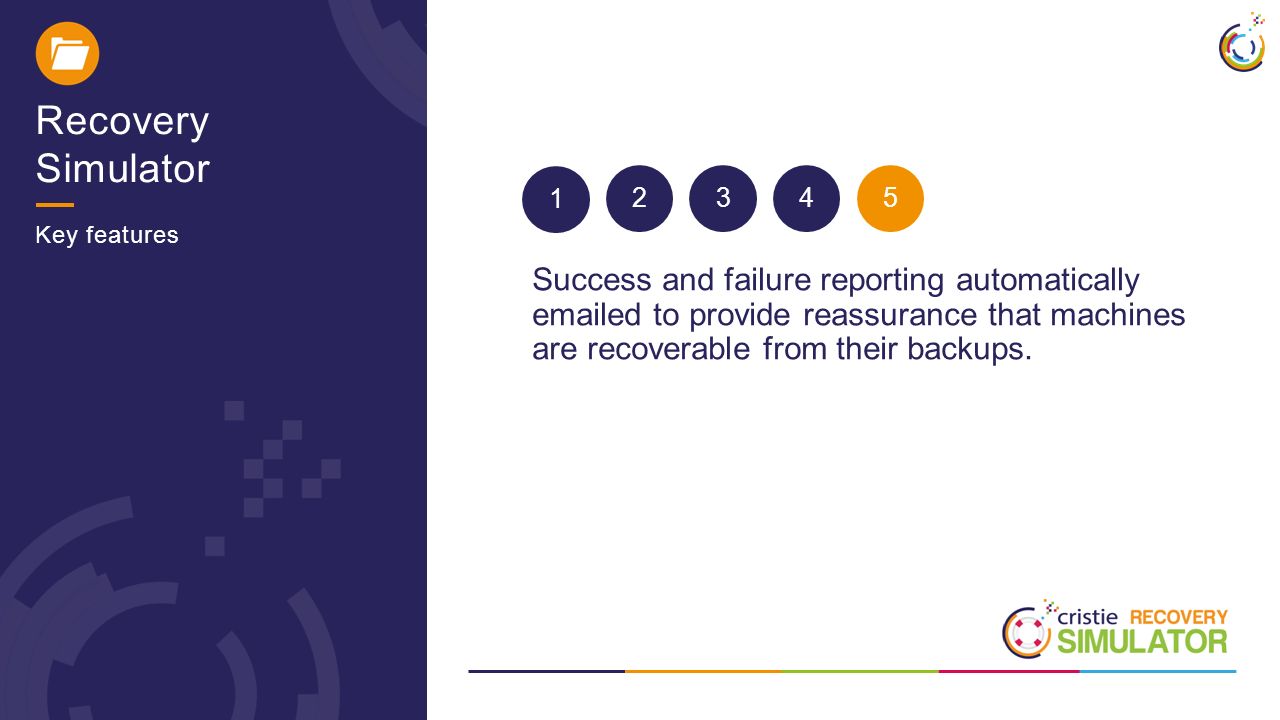 Recovery Simulator

Key features

1 2 3 4 5

Success and failure reporting automatically emailed to provide reassurance that machines are recoverable from their backups.

cristie RECOVERY SIMULATOR